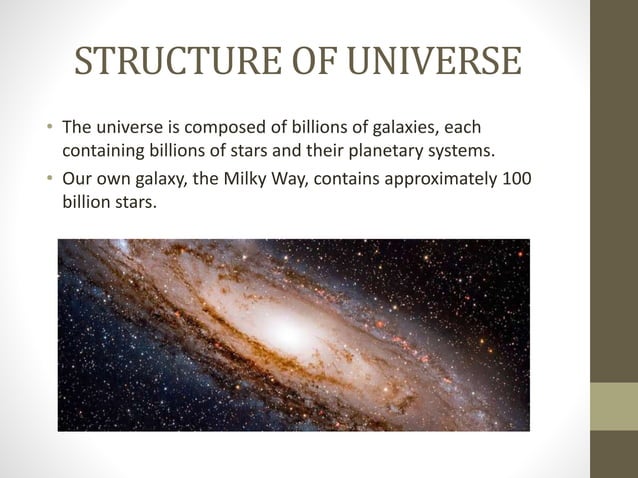 STRUCTURE OF UNIVERSE

• The universe is composed of billions of galaxies, each containing billions of stars and their planetary systems.
• Our own galaxy, the Milky Way, contains approximately 100 billion stars.